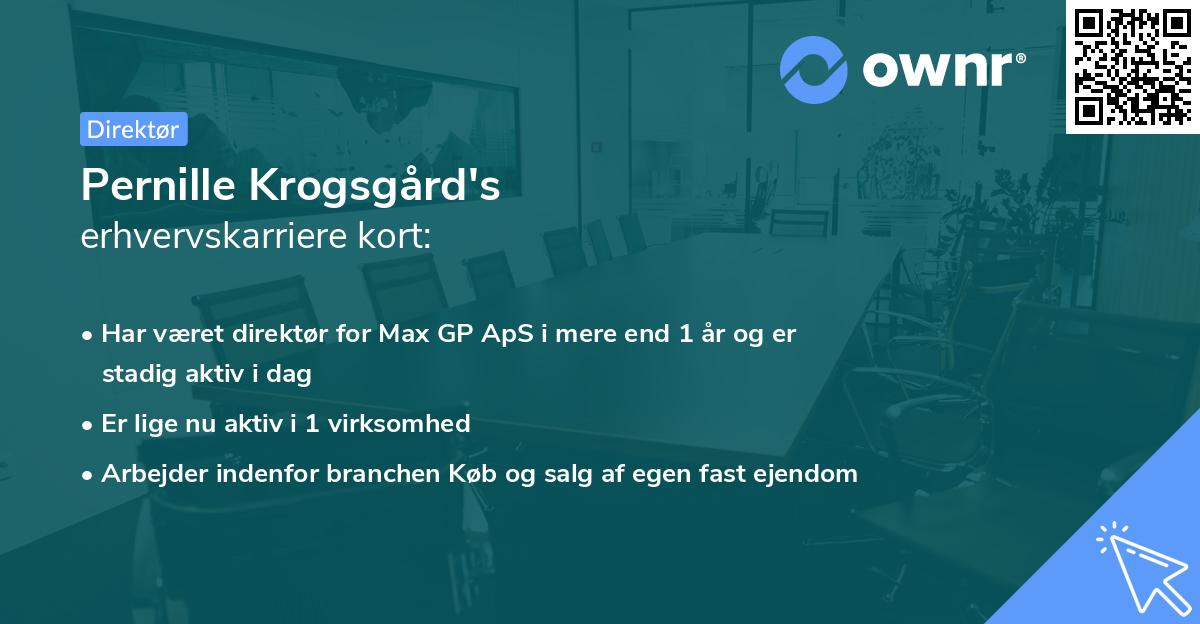 ownr®

Direktør

Pernille Krogsgård's
erhvervskarriere kort:

• Har været direktør for Max GP ApS i mere end 1 år og er stadig aktiv i dag
• Er lige nu aktiv i 1 virksomhed
• Arbejder indenfor branchen Køb og salg af egen fast ejendom